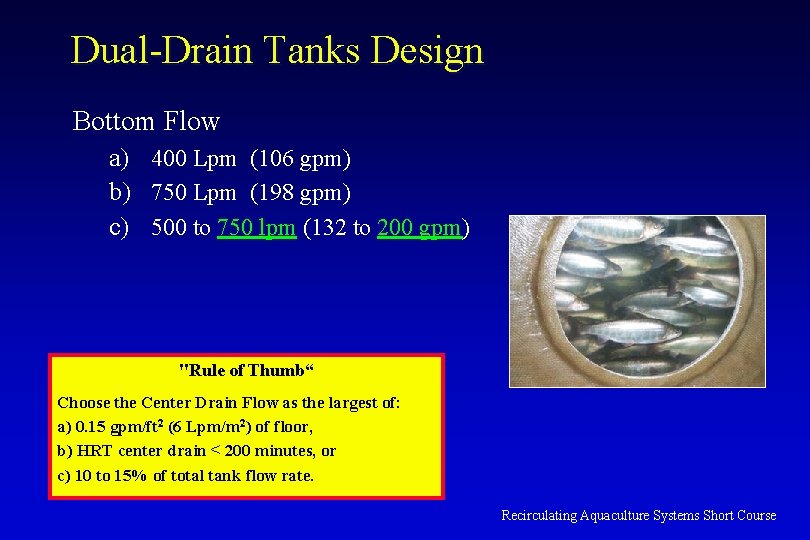 Dual-Drain Tanks Design

Bottom Flow

a) 400 Lpm (106 gpm)

b) 750 Lpm (198 gpm)

c) 500 to 750 lpm (132 to 200 gpm)

"Rule of Thumb“

Choose the Center Drain Flow as the largest of:

a) 0.15 gpm/ft$^2$ (6 Lpm/m$^2$) of floor,

b) HRT center drain < 200 minutes, or

c) 10 to 15% of total tank flow rate.

Recirculating Aquaculture Systems Short Course